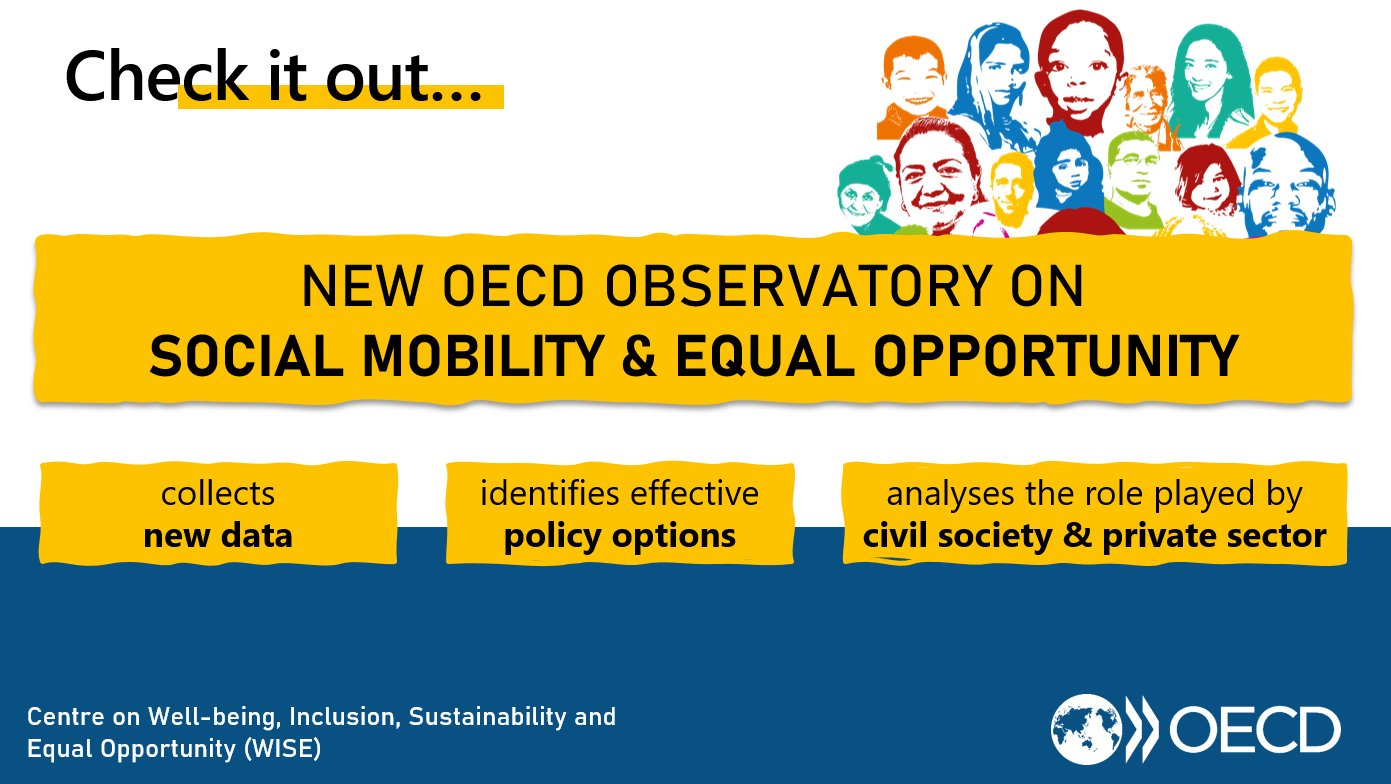 Check it out...

NEW OECD OBSERVATORY ON
SOCIAL MOBILITY & EQUAL OPPORTUNITY

collects
new data

identifies effective
policy options

analyses the role played by
civil society & private sector

Centre on Well-being, Inclusion, Sustainability and Equal Opportunity (WISE)

OECD